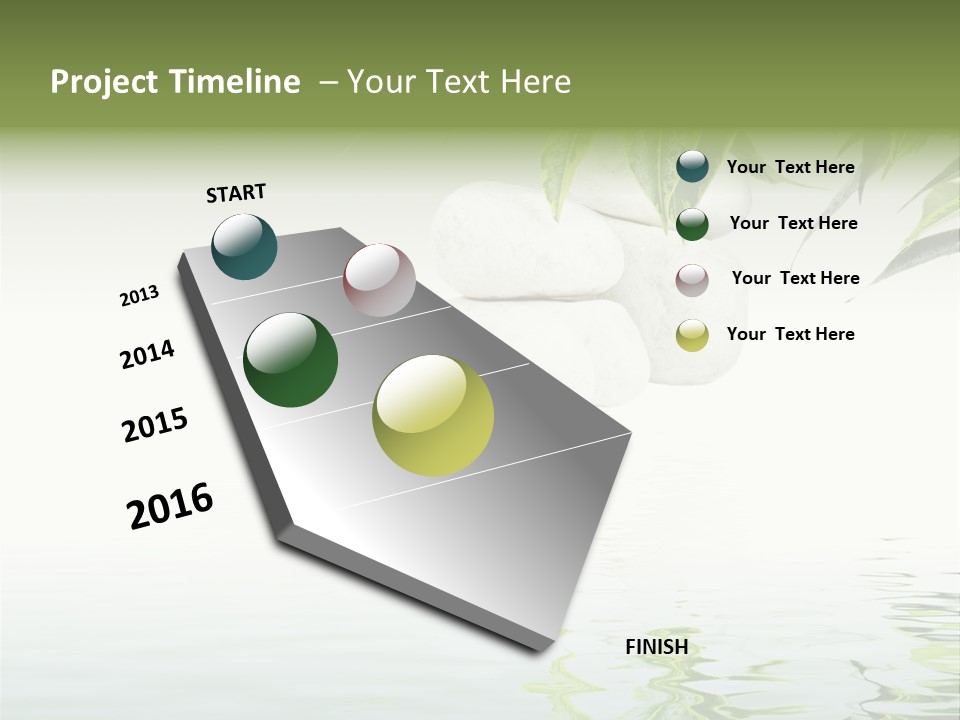 Project Timeline – Your Text Here

START

2013

2014

2015

2016

FINISH

Your Text Here

Your Text Here

Your Text Here

Your Text Here